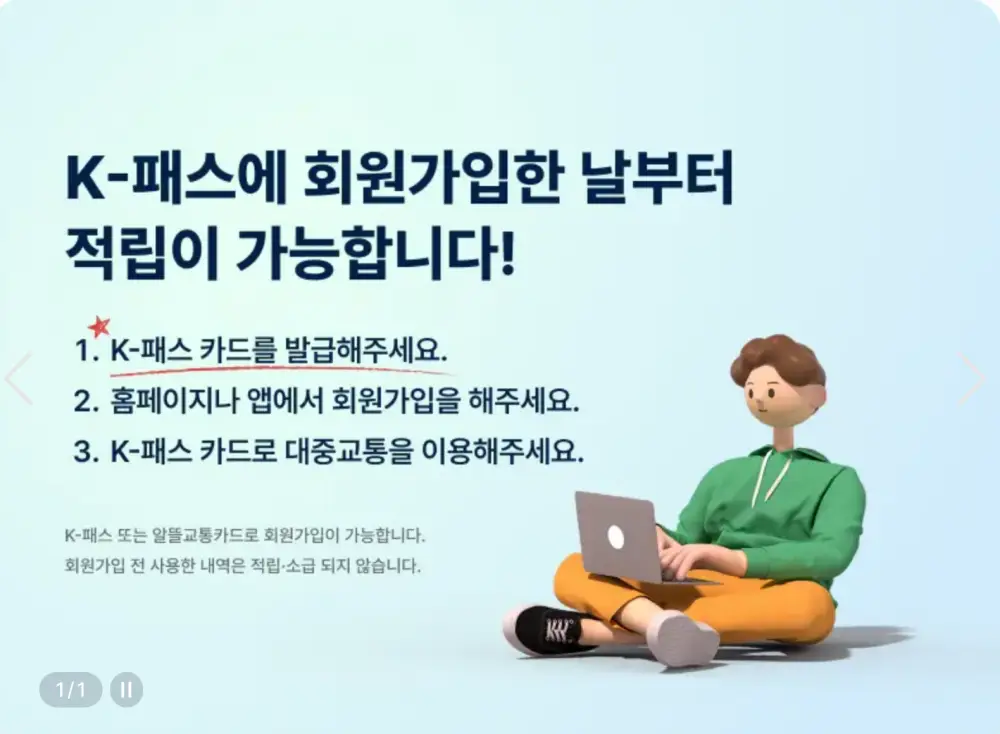 K-패스에 회원가입한 날부터 적립이 가능합니다!

1. K-패스 카드를 발급해주세요.
2. 홈페이지나 앱에서 회원가입을 해주세요.
3. K-패스 카드로 대중교통을 이용해주세요.

K-패스 또는 알뜰교통카드로 회원가입이 가능합니다.
회원가입 전 사용한 내역은 적립·소급 되지 않습니다.

1/1